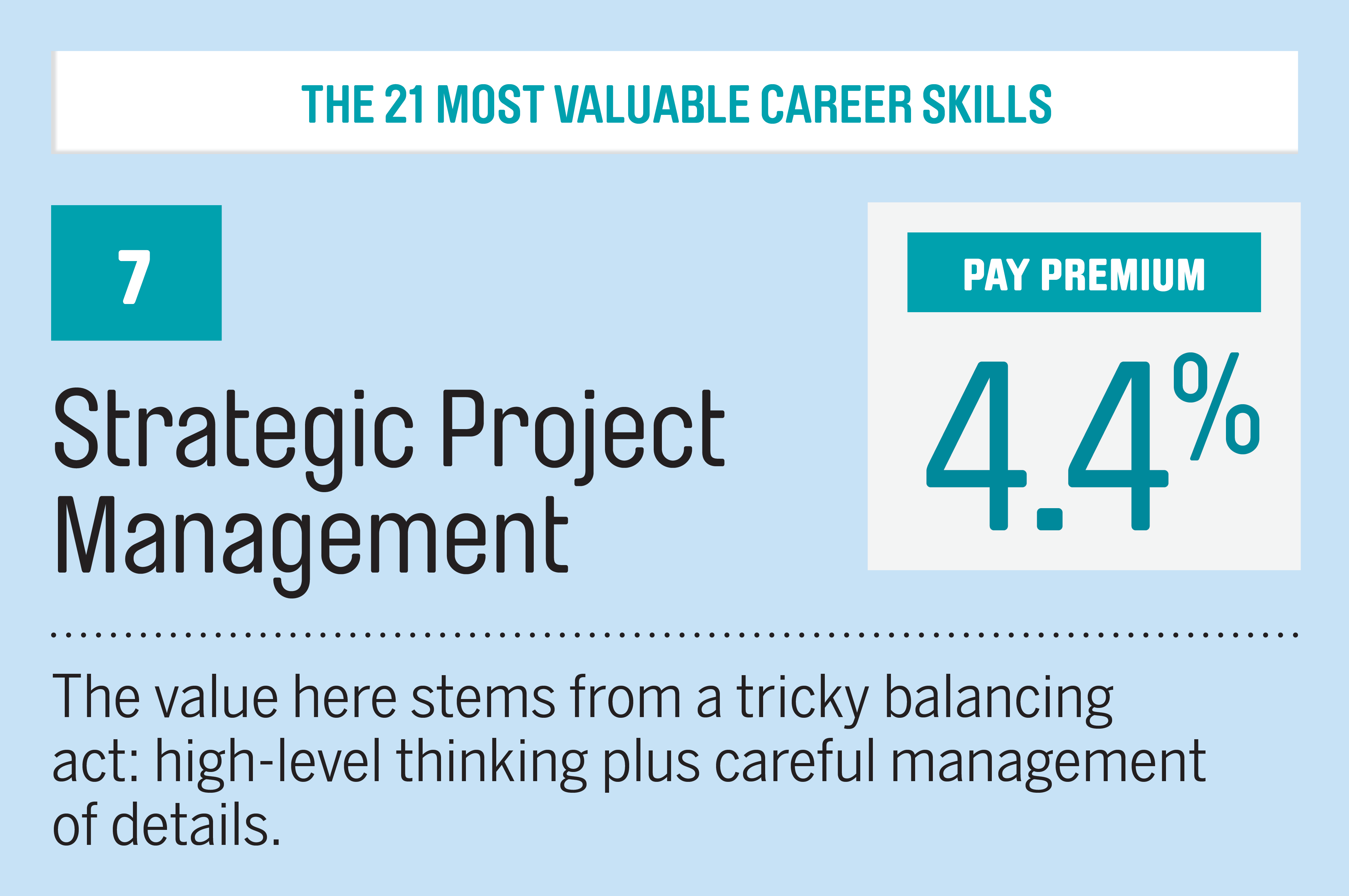 THE 21 MOST VALUABLE CAREER SKILLS

7

Strategic Project Management

PAY PREMIUM

4.4%

The value here stems from a tricky balancing act: high-level thinking plus careful management of details.